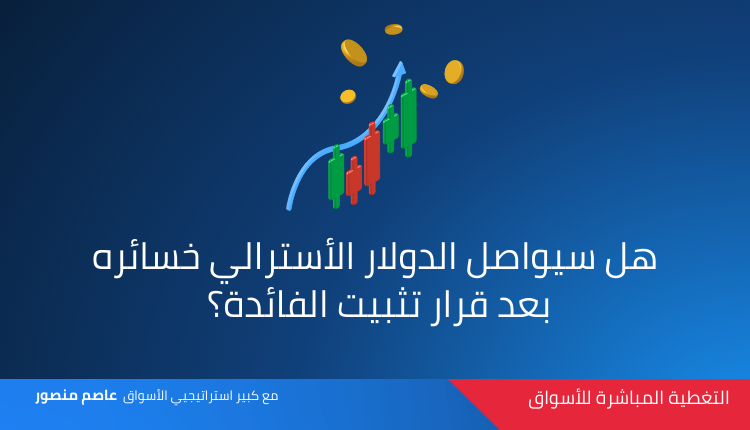 هل سيواصل الدولار الأسترالي خسائره بعد قرار تثبيت الفائدة؟

التغطية المباشرة للأسواق

مع كبير استراتيجيي الأسواق عاصم منصور